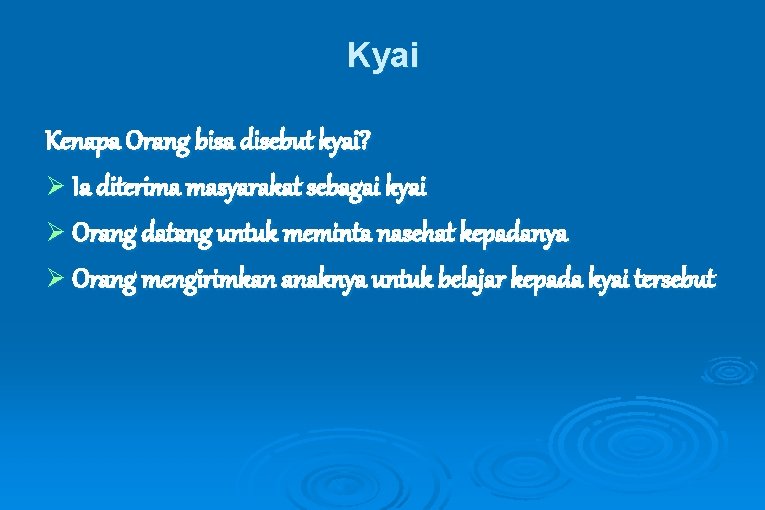 Kyai

Kenapa Orang bisa disebut kyai?

➢ Ia diterima masyarakat sebagai kyai

➢ Orang datang untuk meminta nasehat kepadanya

➢ Orang mengirimkan anaknya untuk belajar kepada kyai tersebut